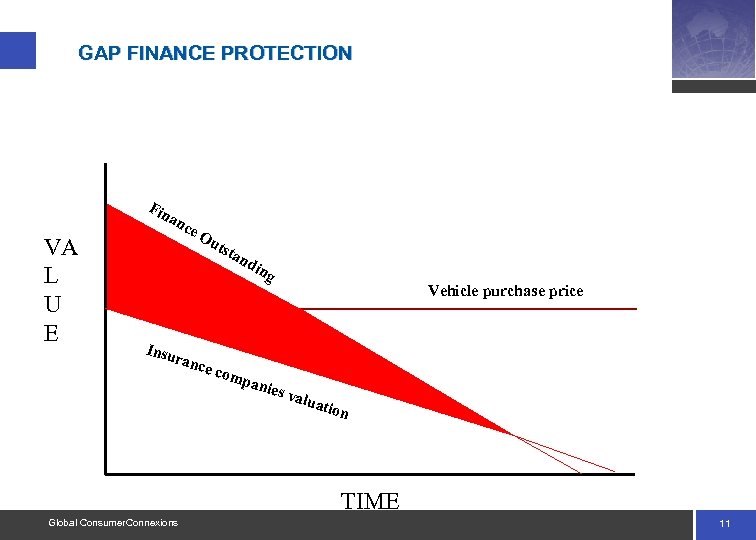 GAP FINANCE PROTECTION

VA
L
U
E

Finance Outstanding

Vehicle purchase price

Insurance companies valuation

TIME

Global ConsumerConnexions

11